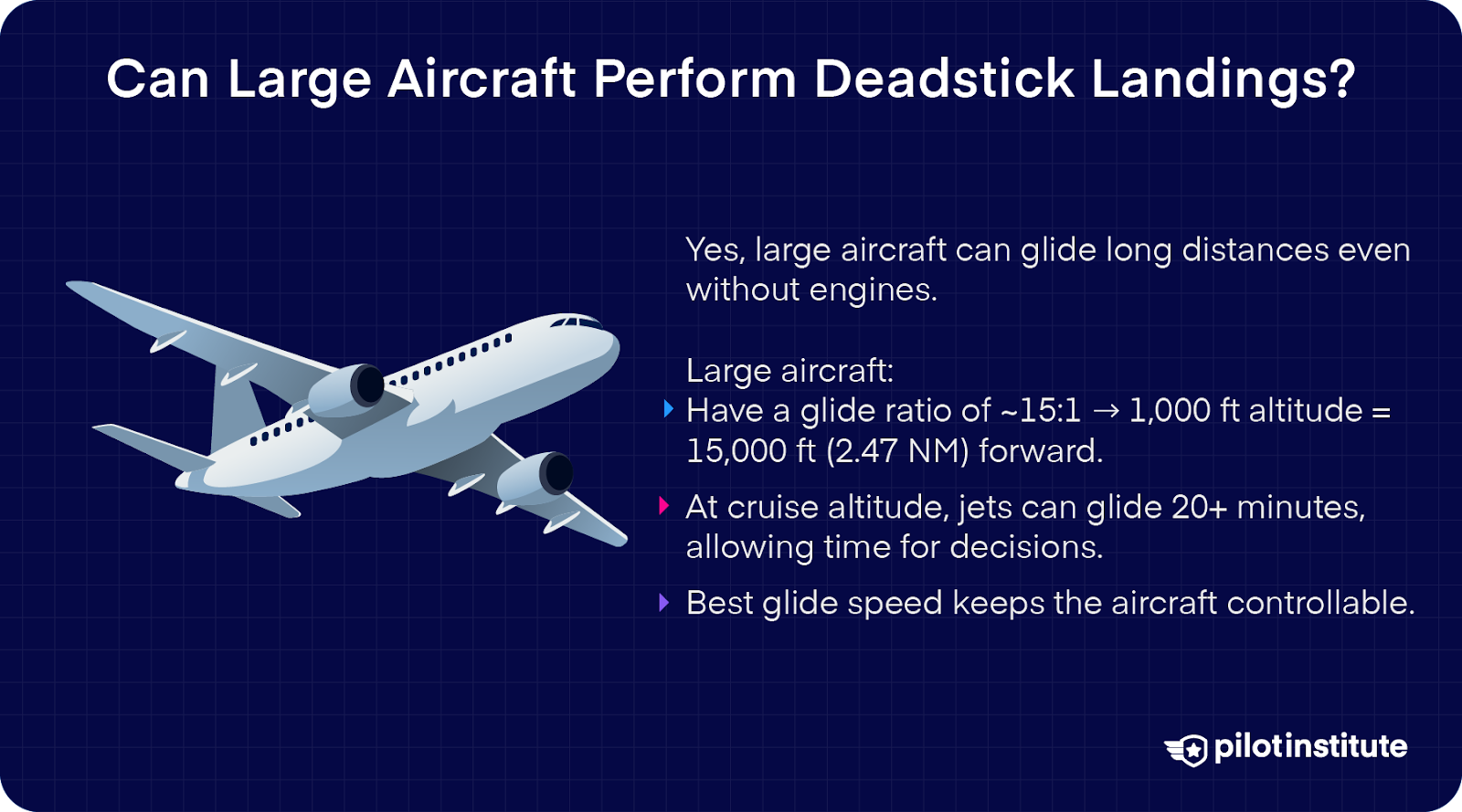 Can Large Aircraft Perform Deadstick Landings?

Yes, large aircraft can glide long distances even without engines.

Large aircraft:
Have a glide ratio of ~15:1 → 1,000 ft altitude = 15,000 ft (2.47 NM) forward.
At cruise altitude, jets can glide 20+ minutes, allowing time for decisions.
Best glide speed keeps the aircraft controllable.

pilotinstitute